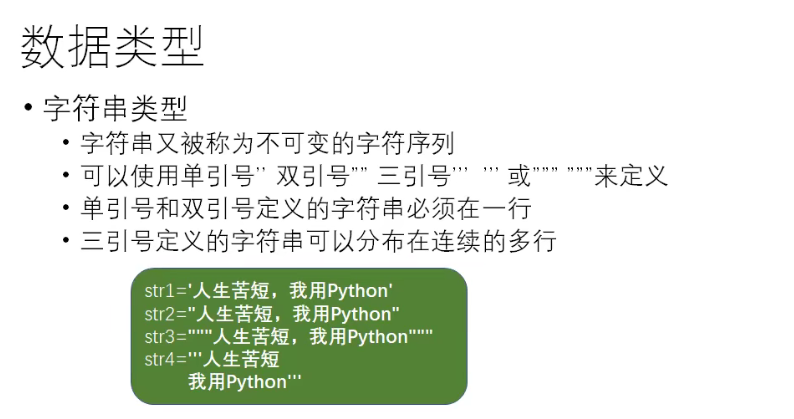 数据类型

• 字符串类型
  • 字符串又被称为不可变的字符序列
  • 可以使用单引号'' 双引号"" 三引号''' ''' 或""" """来定义
  • 单引号和双引号定义的字符串必须在一行
  • 三引号定义的字符串可以分布在连续的多行

str1='人生苦短，我用Python'
str2="人生苦短，我用Python"
str3="""人生苦短，我用Python"""
str4='''人生苦短
我用Python'''